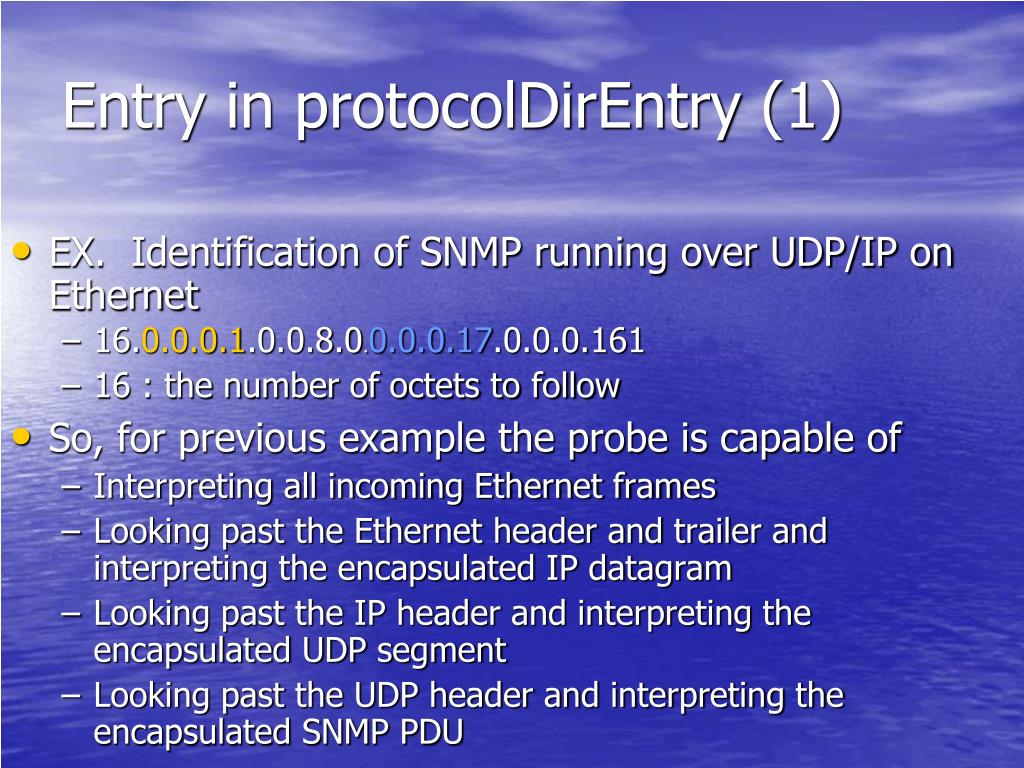 Entry in protocolDirEntry (1)

• EX. Identification of SNMP running over UDP/IP on Ethernet
– 16.0.0.0.1.0.0.8.0.0.0.0.17.0.0.0.161
– 16 : the number of octets to follow

• So, for previous example the probe is capable of
– Interpreting all incoming Ethernet frames
– Looking past the Ethernet header and trailer and interpreting the encapsulated IP datagram
– Looking past the IP header and interpreting the encapsulated UDP segment
– Looking past the UDP header and interpreting the encapsulated SNMP PDU